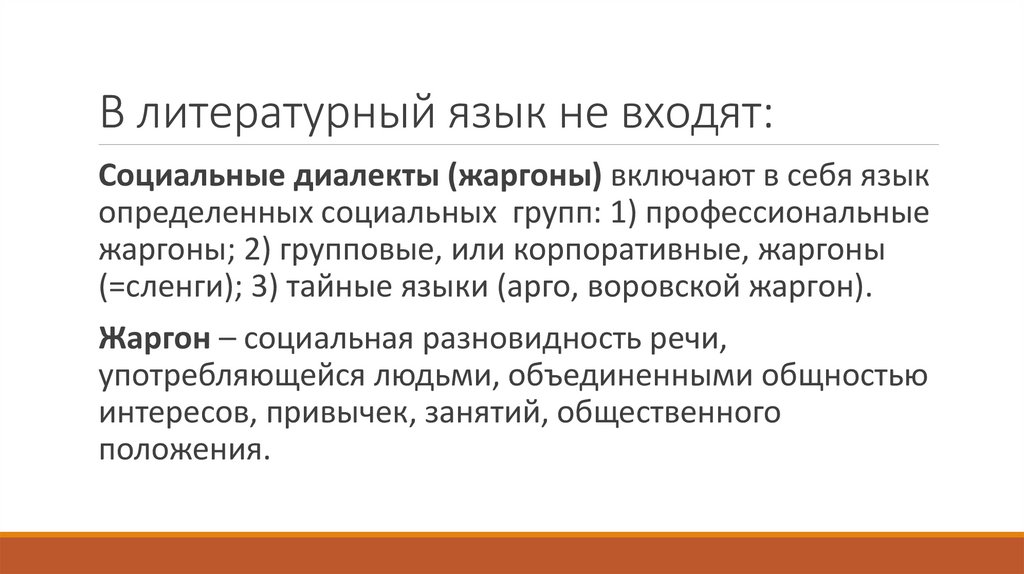 В литературный язык не входят:

Социальные диалекты (жаргоны) включают в себя язык определенных социальных групп: 1) профессиональные жаргоны; 2) групповые, или корпоративные, жаргоны (=сленги); 3) тайные языки (арго, воровской жаргон).

Жаргон – социальная разновидность речи, употребляющейся людьми, объединенными общностью интересов, привычек, занятий, общественного положения.